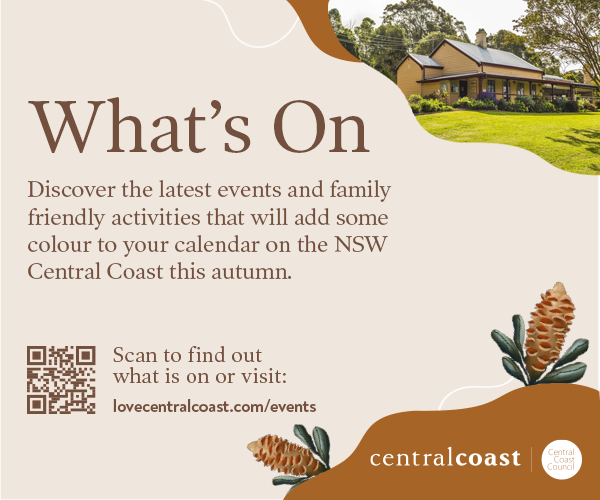 What's On

Discover the latest events and family friendly activities that will add some colour to your calendar on the NSW Central Coast this autumn.

Scan to find out what is on or visit:

lovecentralcoast.com/events

centralcoast

Central Coast Council